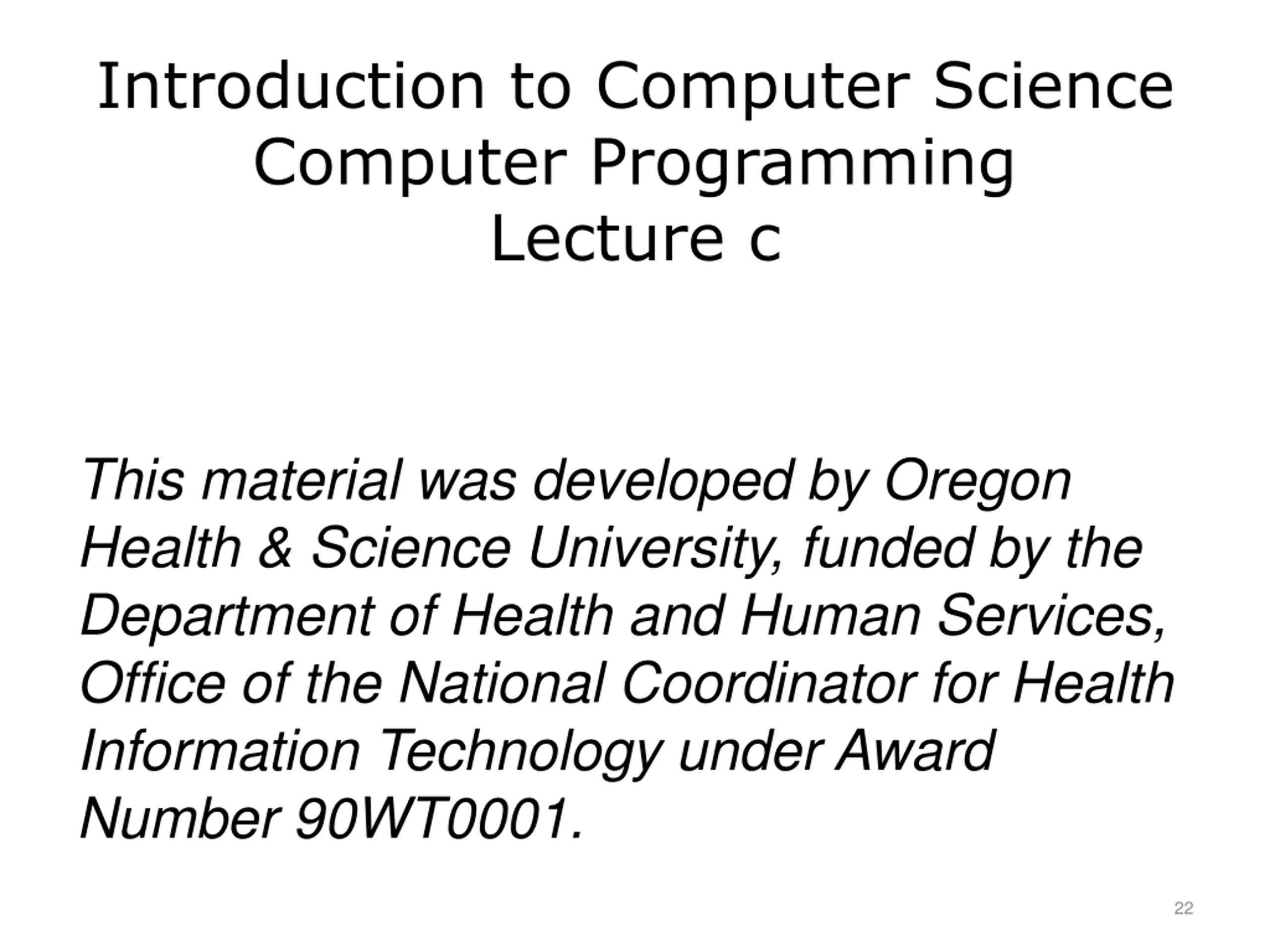 Introduction to Computer Science
Computer Programming
Lecture c

This material was developed by Oregon Health & Science University, funded by the Department of Health and Human Services, Office of the National Coordinator for Health Information Technology under Award Number 90WT0001.

22